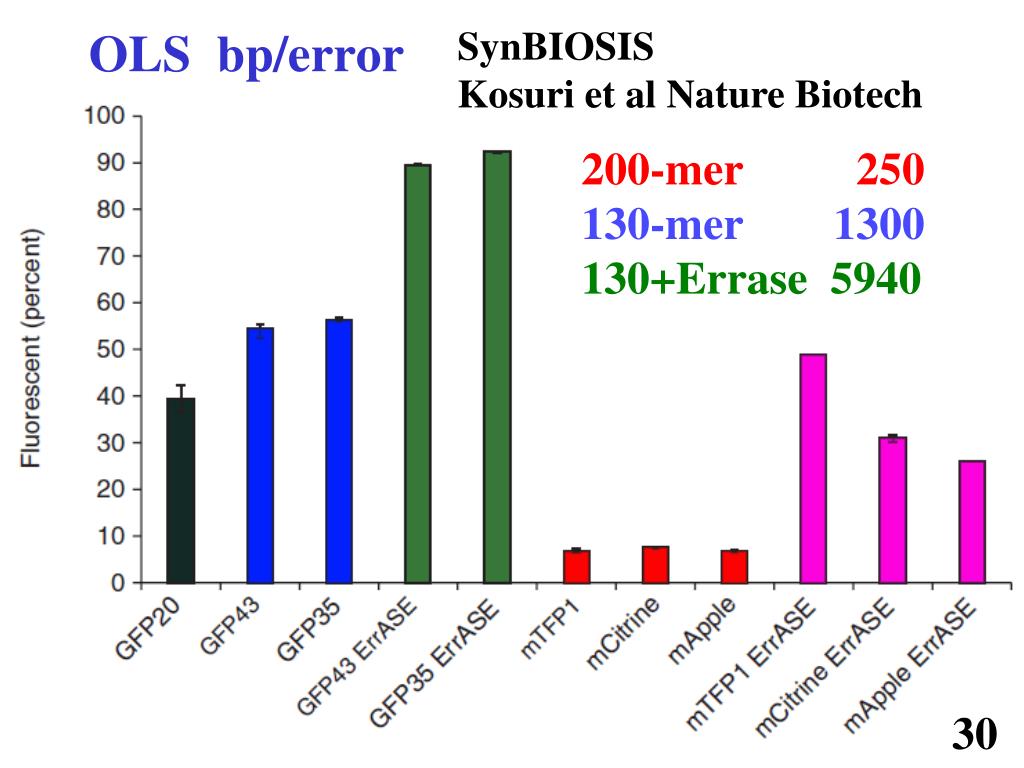 OLS bp/error

SynBIOSIS
Kosuri et al Nature Biotech

200-mer 250
130-mer 1300
130+Errase 5940

Fluorescent (percent)

100
90
80
70
60
50
40
30
20
10
0

GFP20
GFP43
GFP35
GFP43 ErrASE
GFP35 ErrASE
mTFP1
mCitrine
mApple
mTFP1 ErrASE
mCitrine ErrASE
mApple ErrASE

30